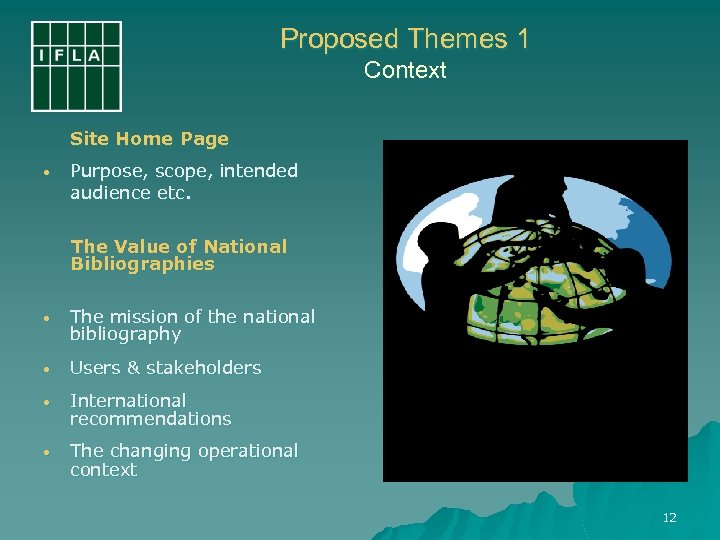 IFLA

Proposed Themes 1
Context

Site Home Page

• Purpose, scope, intended audience etc.

The Value of National Bibliographies

• The mission of the national bibliography
• Users & stakeholders
• International recommendations
• The changing operational context

12